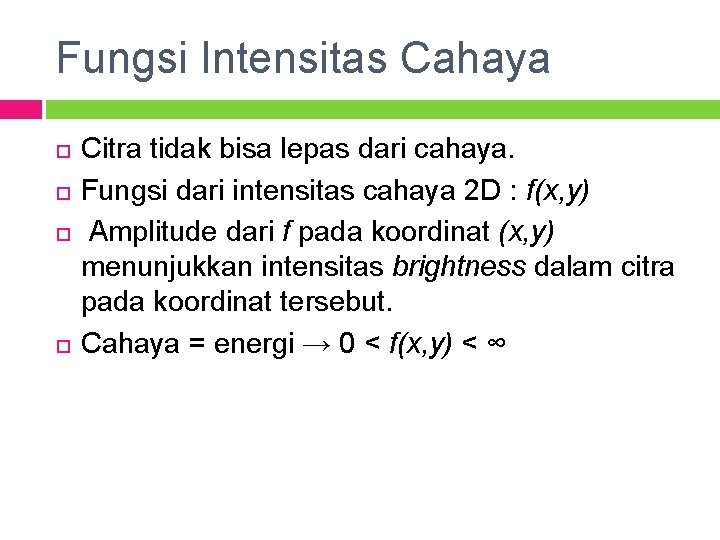 Fungsi Intensitas Cahaya

Citra tidak bisa lepas dari cahaya.

Fungsi dari intensitas cahaya 2D : $f(x,y)$

Amplitude dari $f$ pada koordinat $(x,y)$ menunjukkan intensitas brightness dalam citra pada koordinat tersebut.

Cahaya = energi $\rightarrow 0 < f(x,y) < \infty$